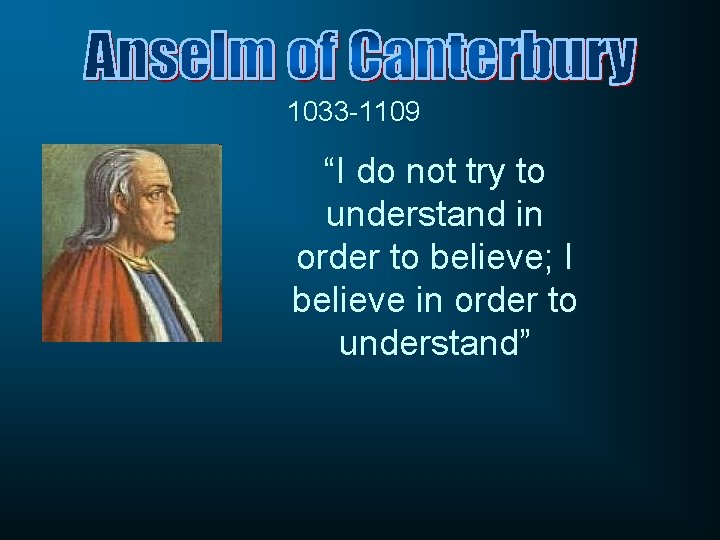 Anselm of Canterbury

1033-1109

“I do not try to understand in order to believe; I believe in order to understand”